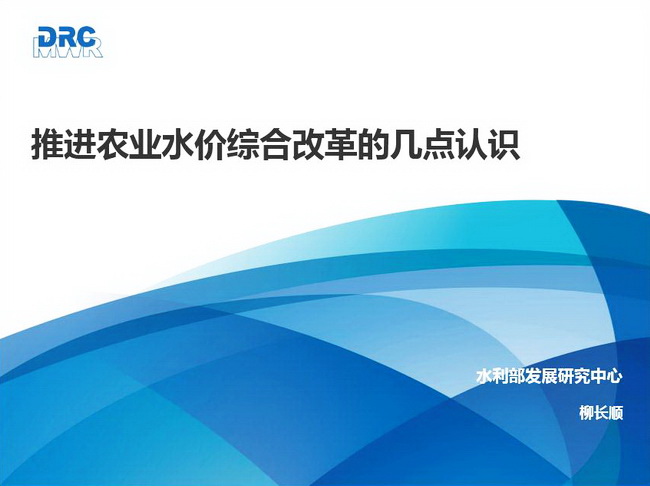 DRC
MWR

推进农业水价综合改革的几点认识

水利部发展研究中心

柳长顺